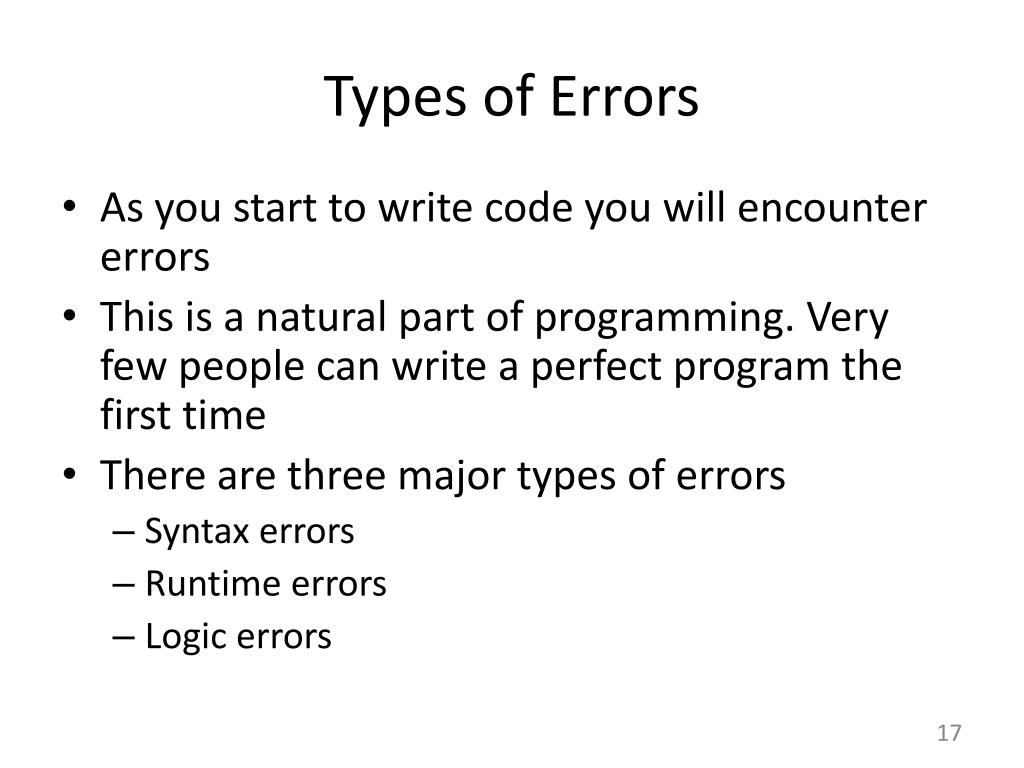 Types of Errors

• As you start to write code you will encounter errors
• This is a natural part of programming. Very few people can write a perfect program the first time
• There are three major types of errors
– Syntax errors
– Runtime errors
– Logic errors

17